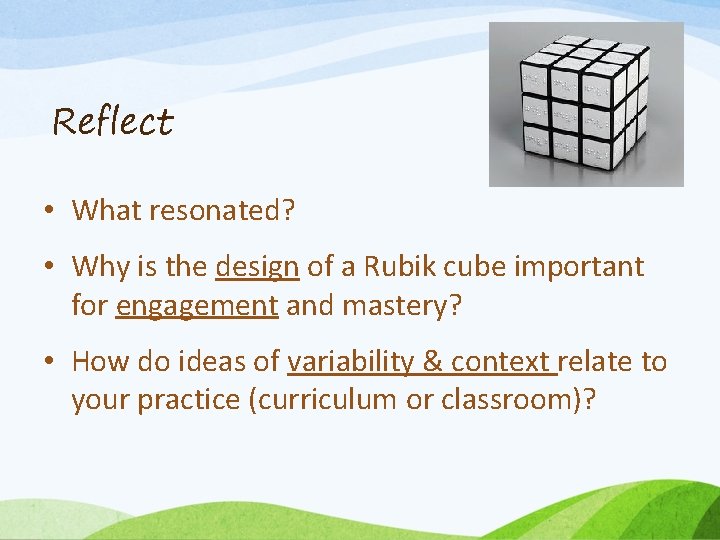 Reflect

• What resonated?

• Why is the design of a Rubik cube important for engagement and mastery?

• How do ideas of variability & context relate to your practice (curriculum or classroom)?